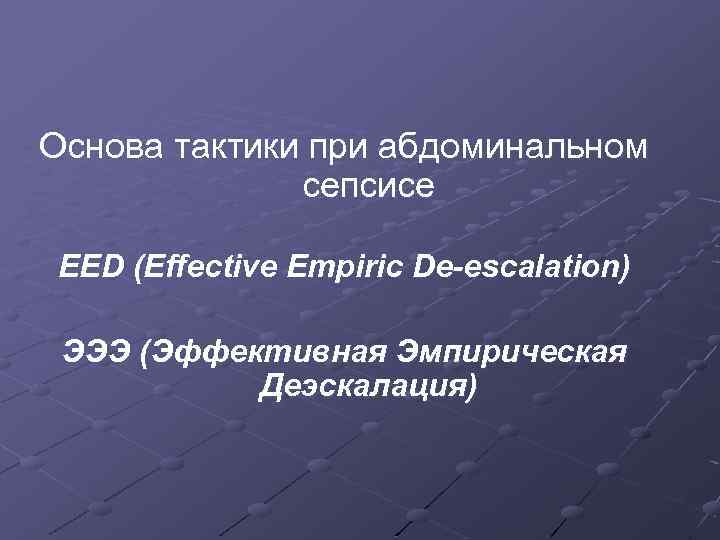 Основа тактики при абдоминальном сепсисе

EED (Effective Empiric De-escalation)

ЭЭЭ (Эффективная Эмпирическая Деэскалация)